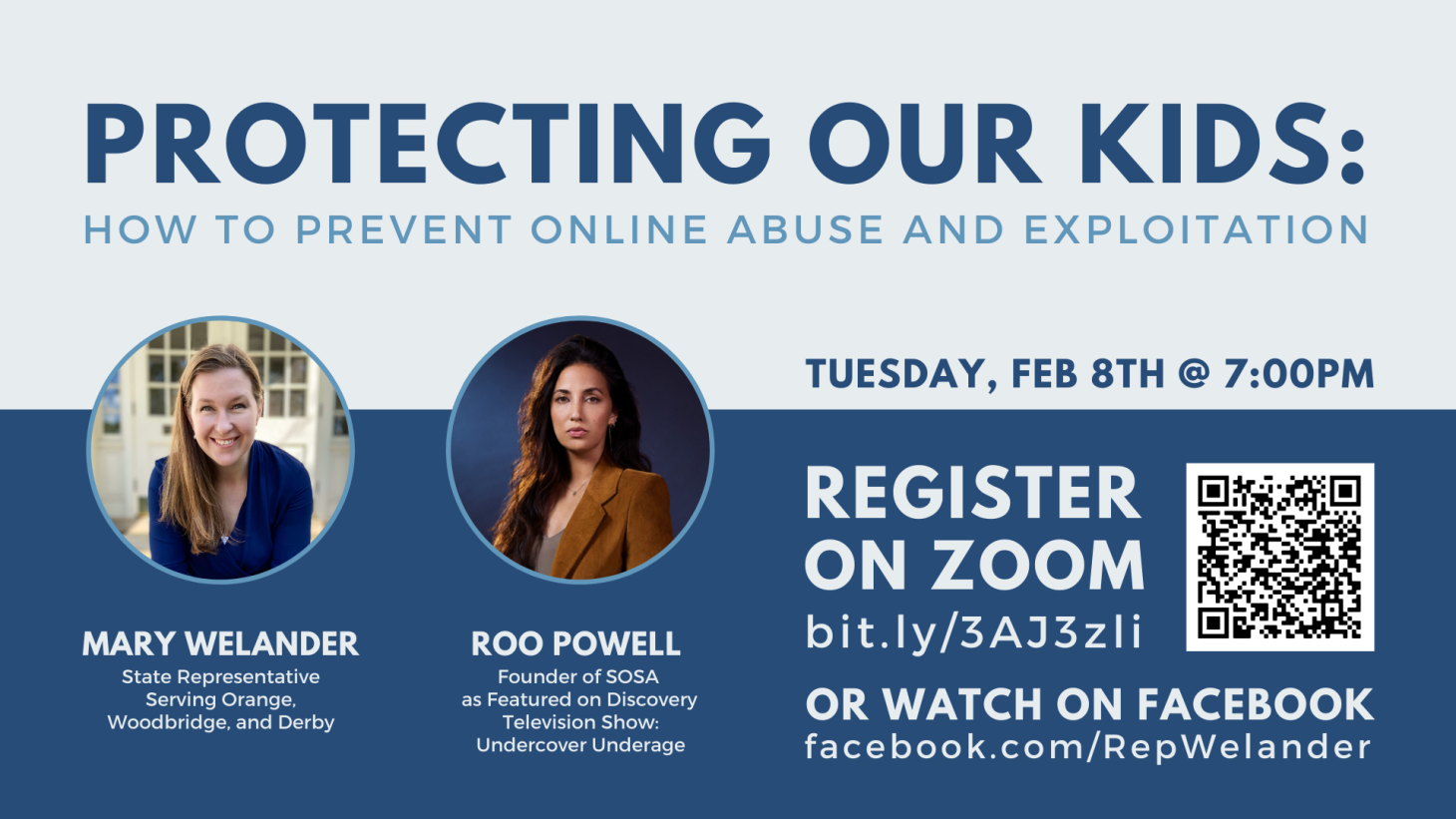 PROTECTING OUR KIDS:
HOW TO PREVENT ONLINE ABUSE AND EXPLOITATION

MARY WELANDER
State Representative Serving Orange, Woodbridge, and Derby

ROO POWELL
Founder of SOSA as Featured on Discovery Television Show: Undercover Underage

TUESDAY, FEB 8TH @ 7:00PM

REGISTER ON ZOOM
bit.ly/3AJ3zli

OR WATCH ON FACEBOOK
facebook.com/RepWelander